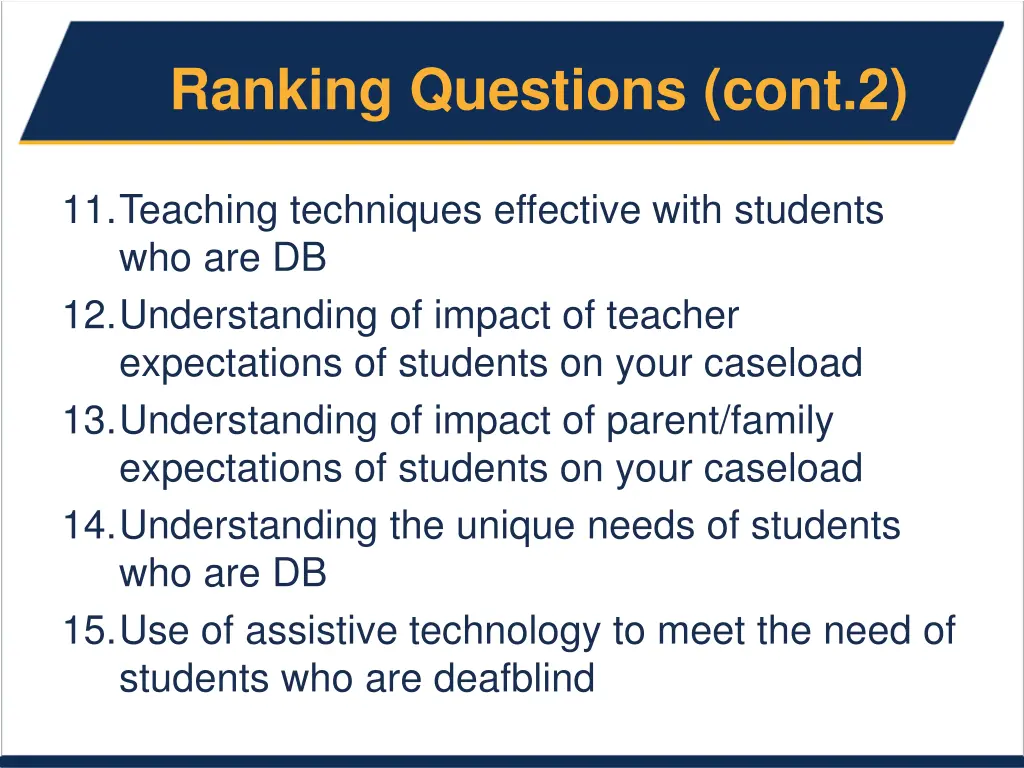 Ranking Questions (cont.2)

11. Teaching techniques effective with students who are DB
12. Understanding of impact of teacher expectations of students on your caseload
13. Understanding of impact of parent/family expectations of students on your caseload
14. Understanding the unique needs of students who are DB
15. Use of assistive technology to meet the need of students who are deafblind